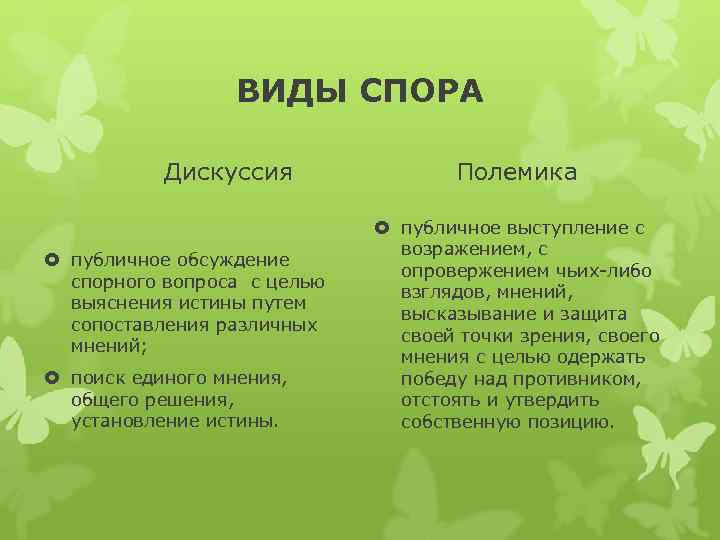 ВИДЫ СПОРА

Дискуссия

публичное обсуждение спорного вопроса с целью выяснения истины путем сопоставления различных мнений;

поиск единого мнения, общего решения, установление истины.

Полемика

публичное выступление с возражением, с опровержением чьих-либо взглядов, мнений, высказывание и защита своей точки зрения, своего мнения с целью одержать победу над противником, отстоять и утвердить собственную позицию.